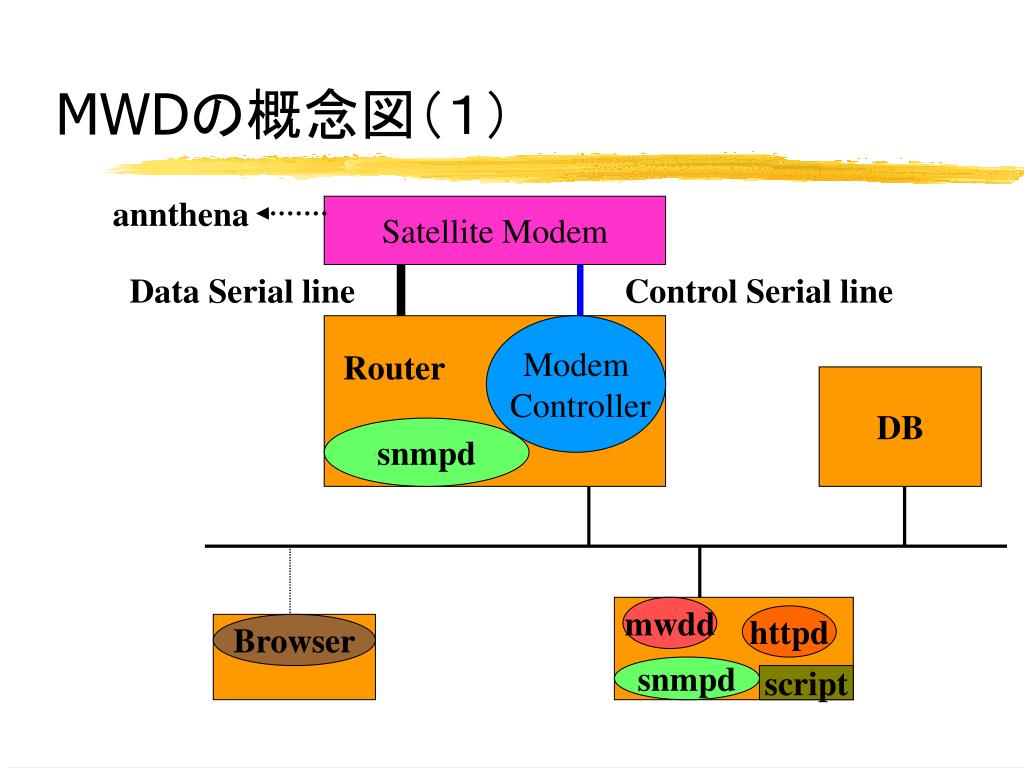 MWDの概念図（1）

annthena

Satellite Modem

Data Serial line

Control Serial line

Router

Modem Controller

snmpd

DB

Browser

mwdd

httpd

snmpd

script